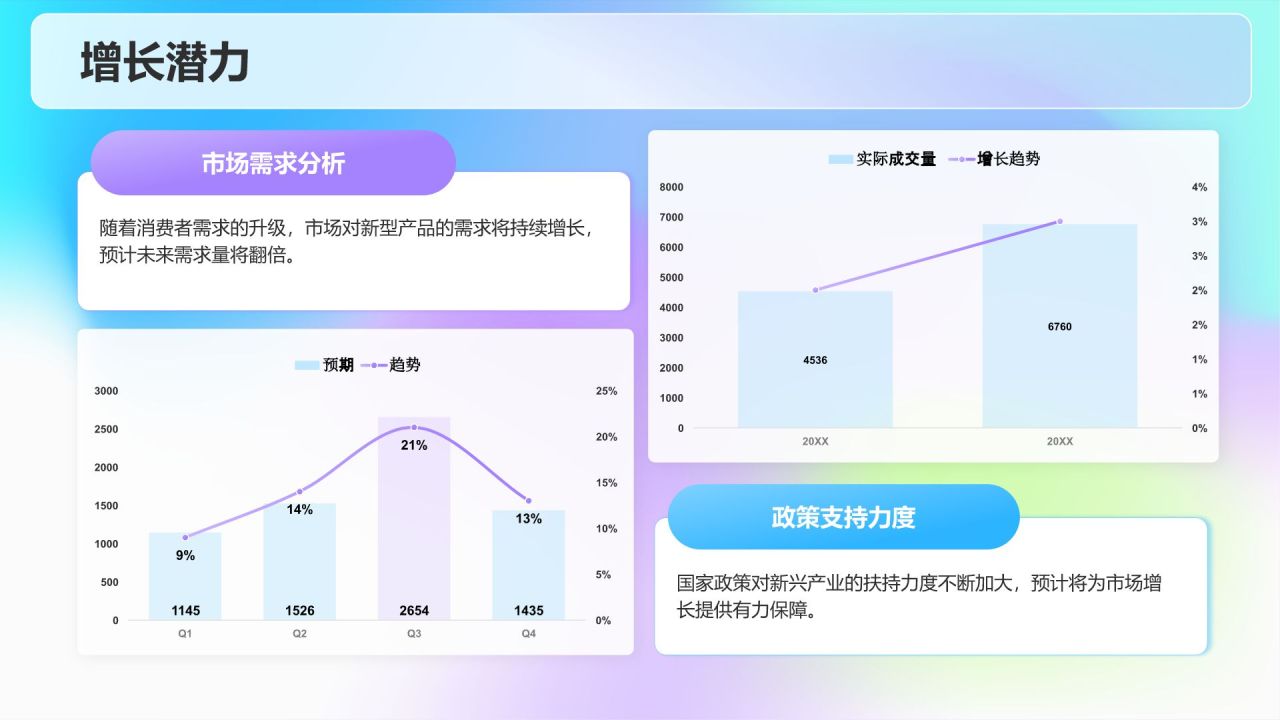 增长潜力

市场需求分析

随着消费者需求的升级，市场对新型产品的需求将持续增长，预计未来需求量将翻倍。

预期 趋势

3000
2500
2000
1500
1000
500
0

25%
20%
15%
10%
5%
0%

9%
14%
21%
13%

1145
1526
2654
1435

Q1
Q2
Q3
Q4

实际成交量 增长趋势

8000
7000
6000
5000
4000
3000
2000
1000
0

4%
3%
3%
2%
2%
1%
1%
0%

4536
6760

20XX
20XX

政策支持力度

国家政策对新兴产业的扶持力度不断加大，预计将为市场增长提供有力保障。